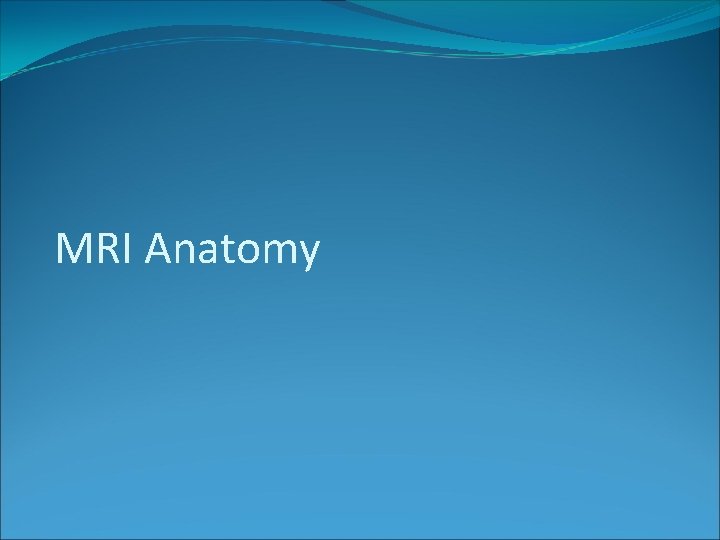 MRI Anatomy